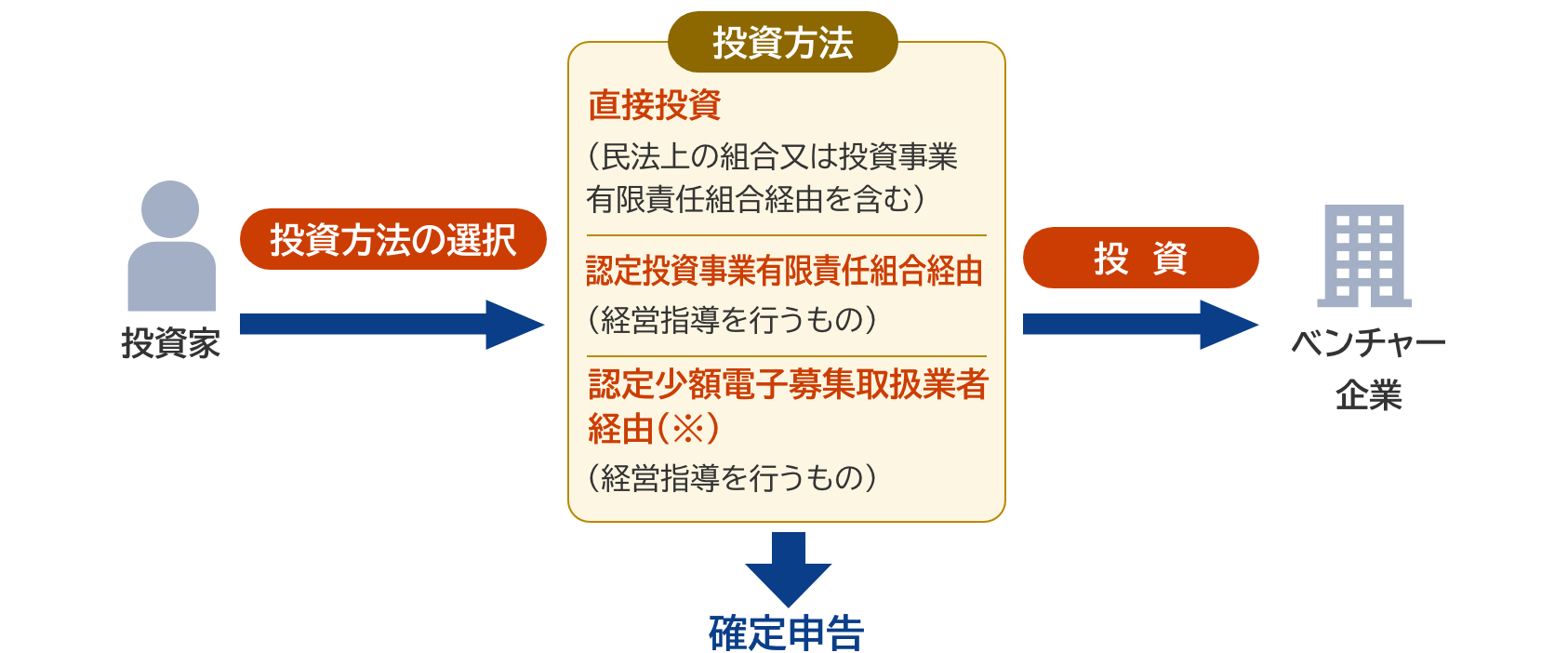 投資家

投資方法の選択

投資方法

直接投資
（民法上の組合又は投資事業有限責任組合経由を含む）

認定投資事業有限責任組合経由
（経営指導を行うもの）

認定少額電子募集取扱業者経由（※）
（経営指導を行うもの）

投　資

ベンチャー企業

確定申告